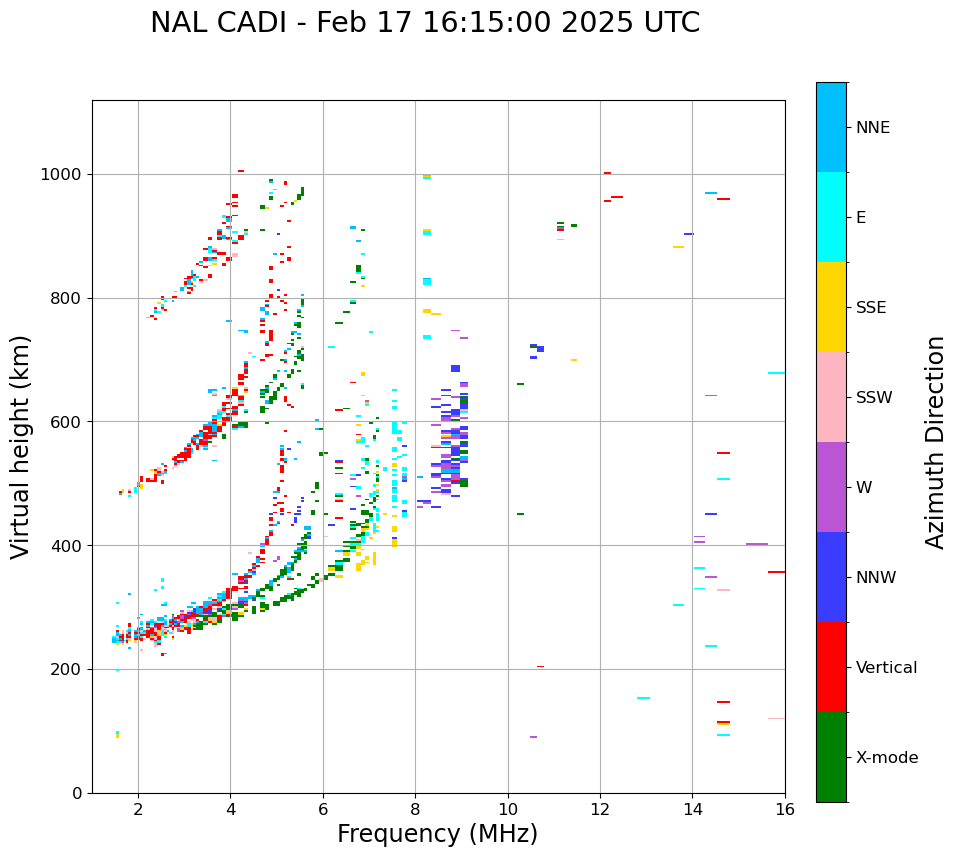 NAL CADI - Feb 17 16:15:00 2025 UTC

Virtual height (km)

1000
800
600
400
200
0

2
4
6
8
10
12
14
16

Frequency (MHz)

NNE
E
SSE
SSW
W
NNW
Vertical
X-mode

Azimuth Direction